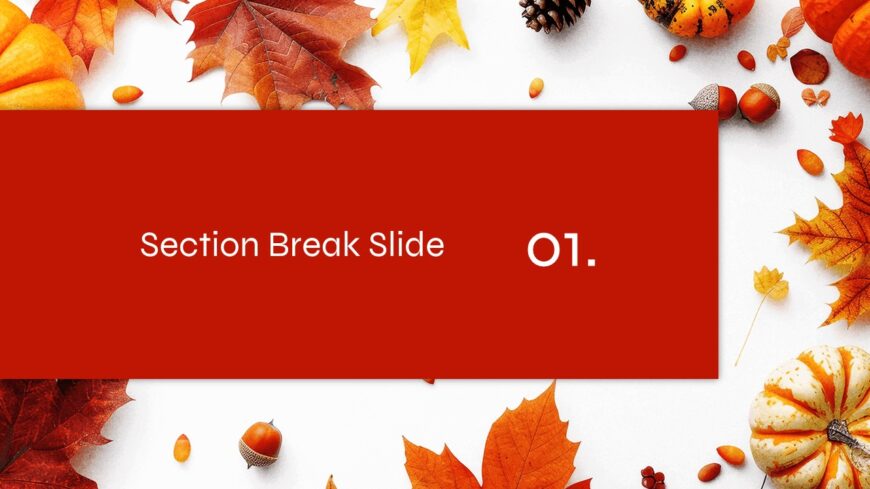 Section Break Slide

01.